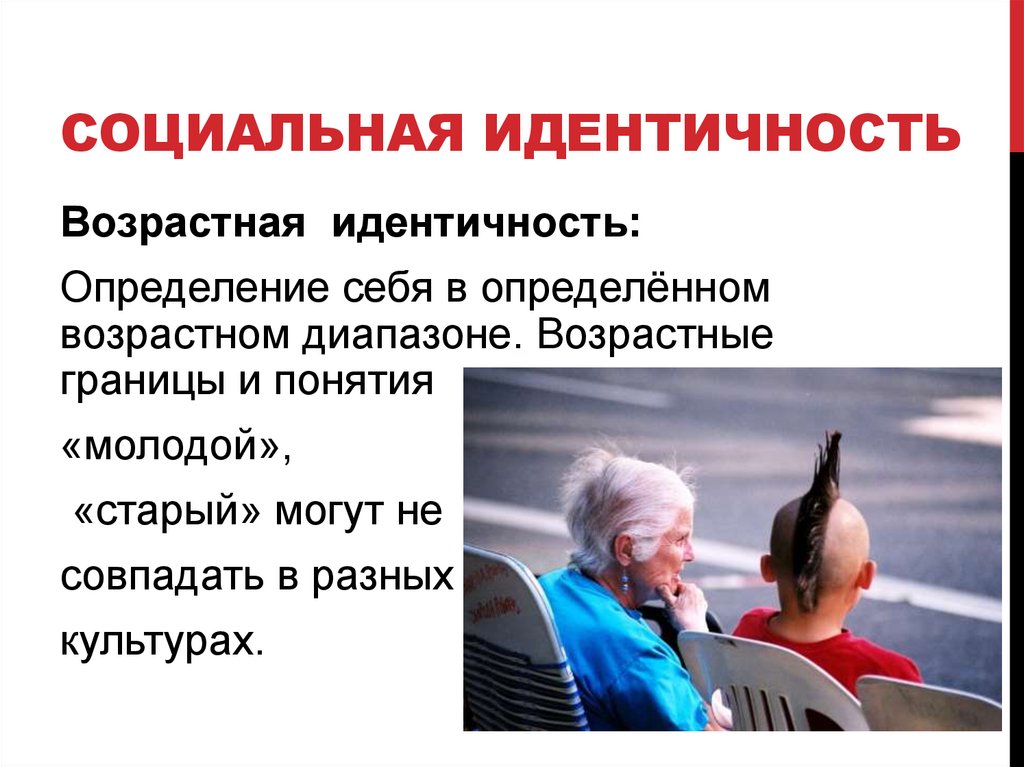 СОЦИАЛЬНАЯ ИДЕНТИЧНОСТЬ

Возрастная идентичность:

Определение себя в определённом возрастном диапазоне. Возрастные границы и понятия

«молодой»,

«старый» могут не

совпадать в разных

культурах.